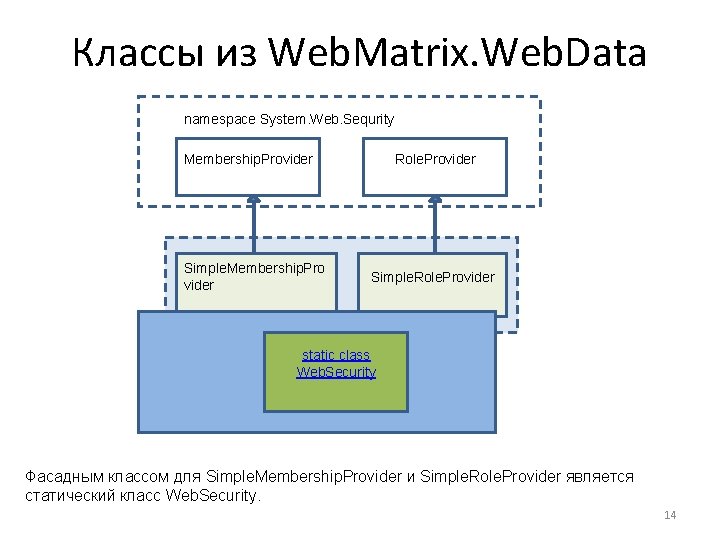 Классы из WebMatrix.WebData

namespace System.Web.Sequrity

MembershipProvider

RoleProvider

SimpleMembershipProvider

SimpleRoleProvider

static class WebSecurity

Фасадным классом для SimpleMembershipProvider и SimpleRoleProvider является статический класс WebSecurity.

14